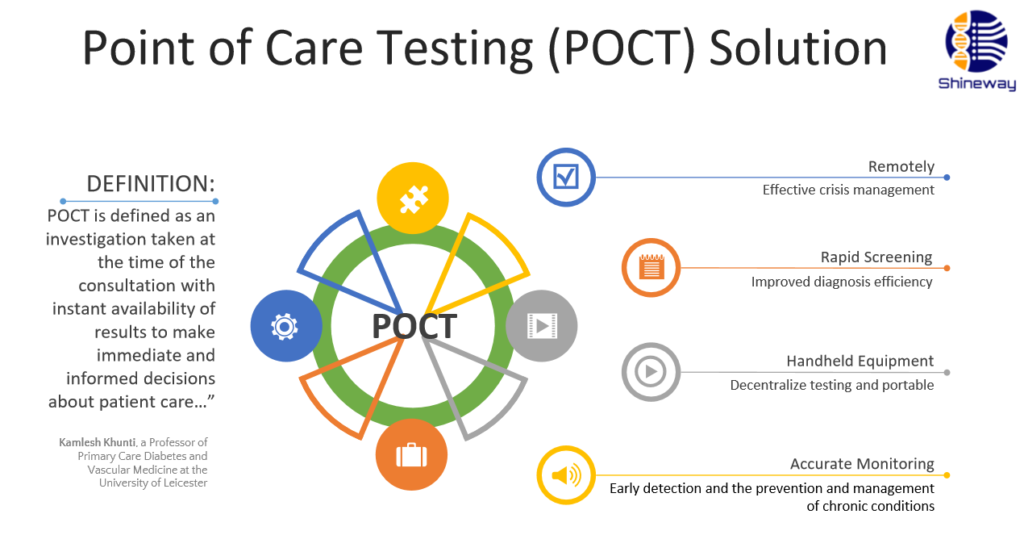 Point of Care Testing (POCT) Solution

Shineway

DEFINITION:

POCT is defined as an investigation taken at the time of the consultation with instant availability of results to make immediate and informed decisions about patient care…”

Kamlesh Khunti, a Professor of Primary Care Diabetes and Vascular Medicine at the University of Leicester

POCT

Remotely
Effective crisis management

Rapid Screening
Improved diagnosis efficiency

Handheld Equipment
Decentralize testing and portable

Accurate Monitoring
Early detection and the prevention and management of chronic conditions